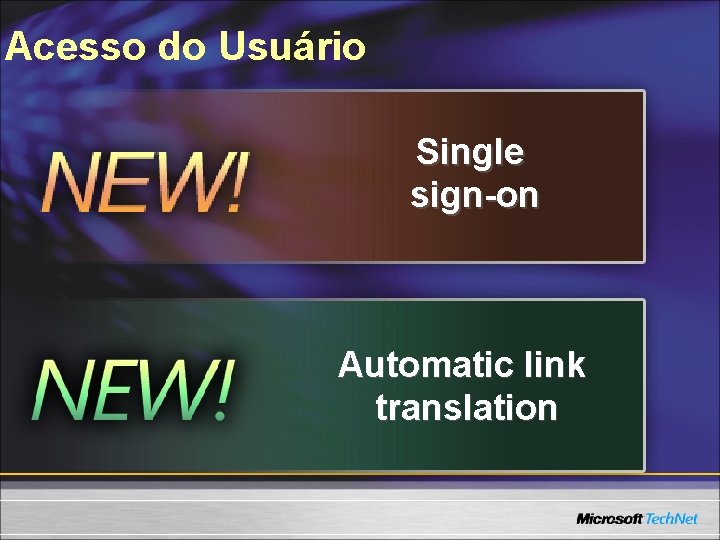 Acesso do Usuário

NEW!

Single sign-on

NEW!

Automatic link translation

Microsoft TechNet